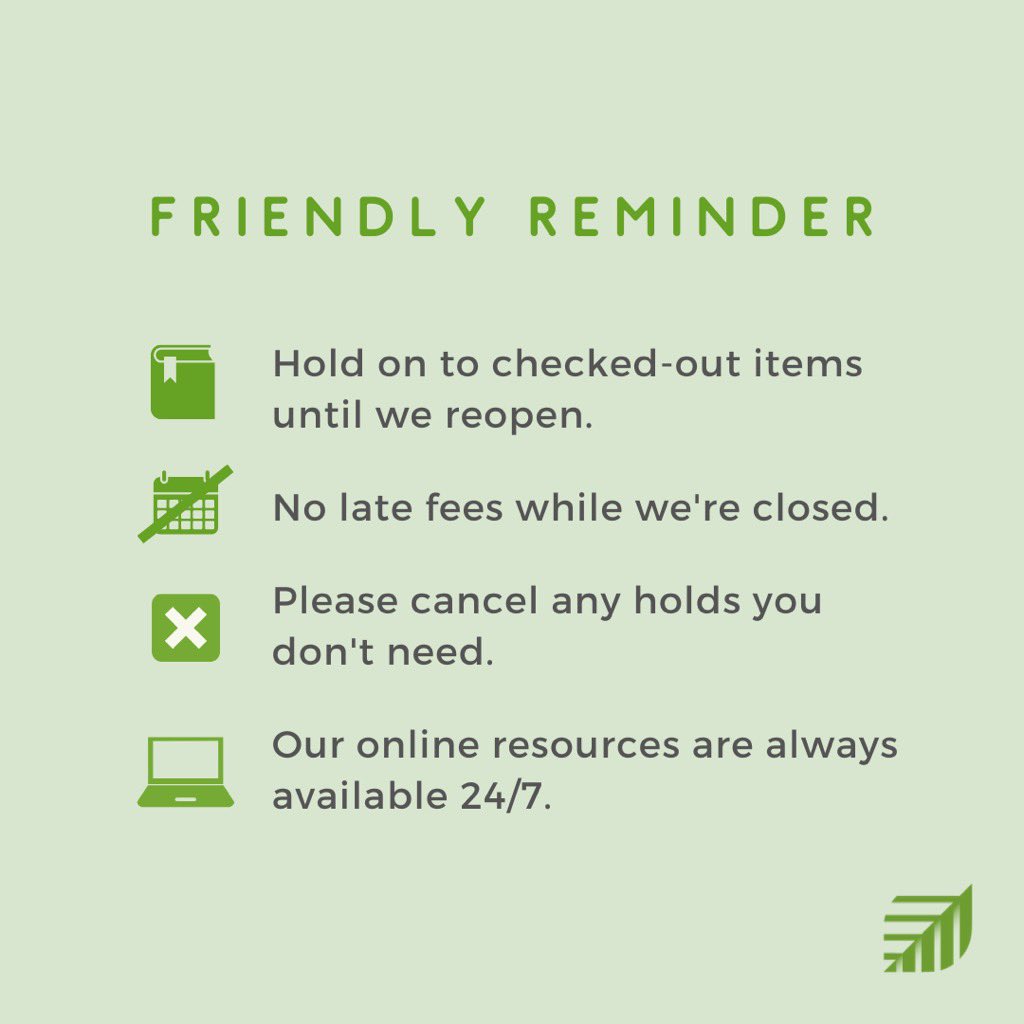 FRIENDLY REMINDER

Hold on to checked-out items until we reopen.

No late fees while we're closed.

Please cancel any holds you don't need.

Our online resources are always available 24/7.